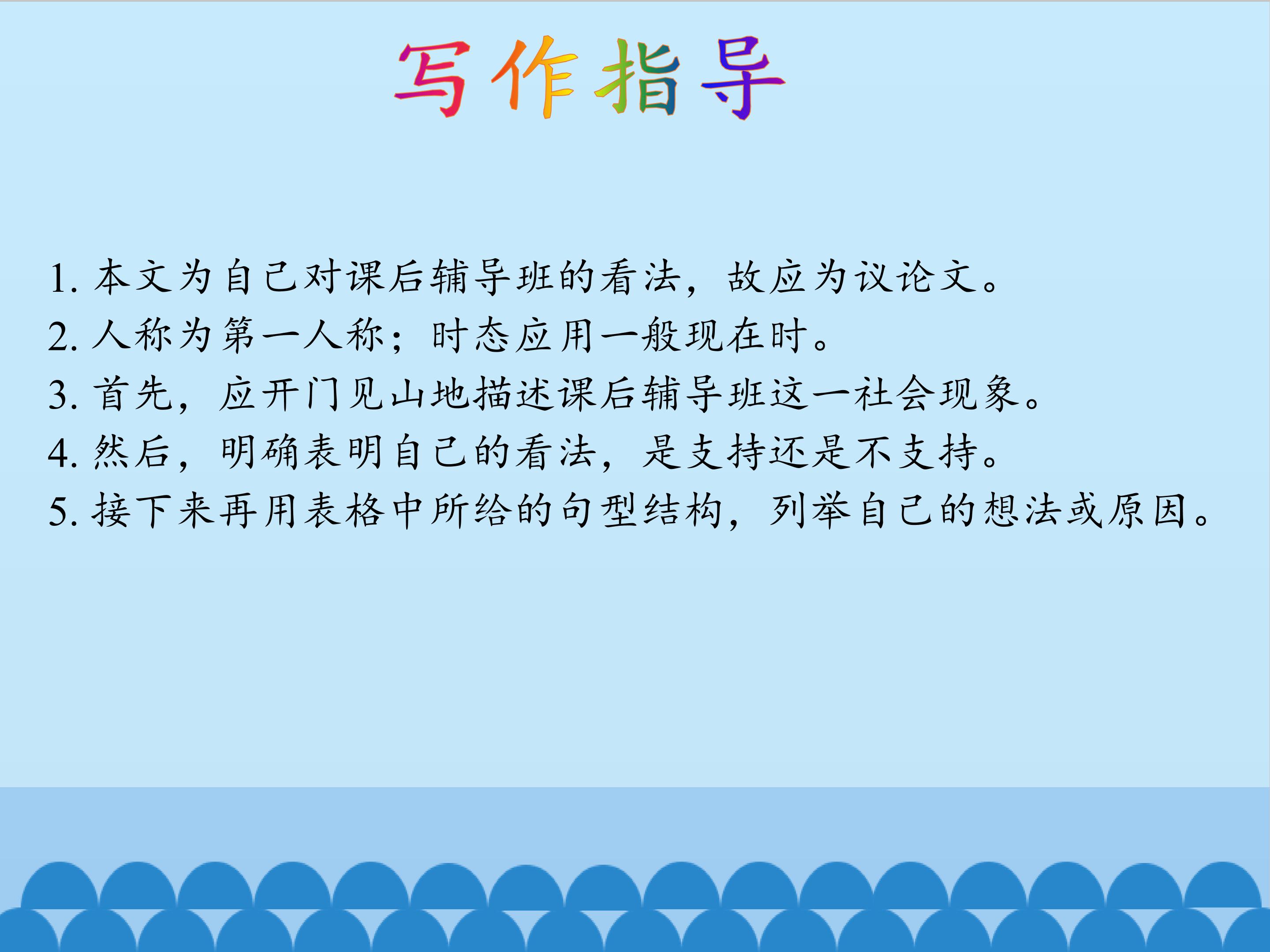 写作指导

1. 本文为自己对课后辅导班的看法，故应为议论文。
2. 人称为第一人称；时态应用一般现在时。
3. 首先，应开门见山地描述课后辅导班这一社会现象。
4. 然后，明确表明自己的看法，是支持还是不支持。
5. 接下来再用表格中所给的句型结构，列举自己的想法或原因。